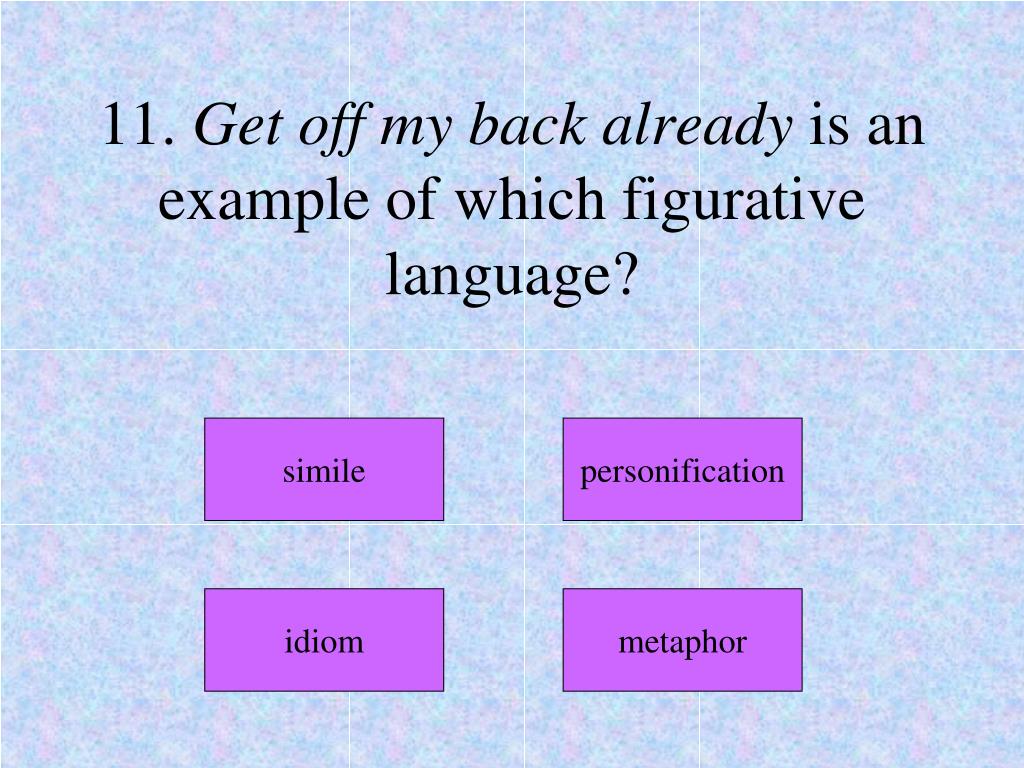 11. Get off my back already is an example of which figurative language?

simile

personification

idiom

metaphor